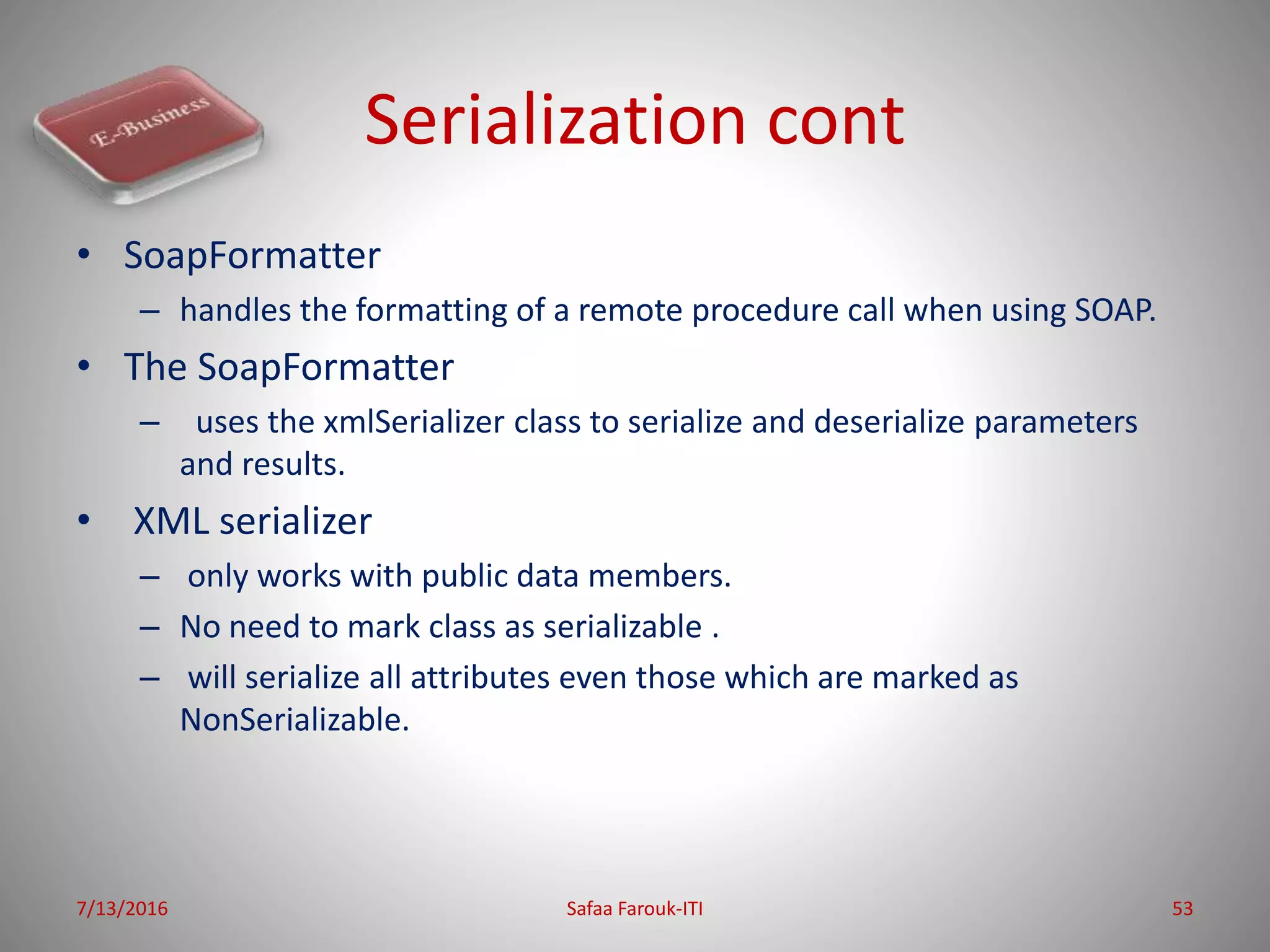 E-Business

Serialization cont

• SoapFormatter
– handles the formatting of a remote procedure call when using SOAP.

• The SoapFormatter
– uses the xmlSerializer class to serialize and deserialize parameters and results.

• XML serializer
– only works with public data members.
– No need to mark class as serializable .
– will serialize all attributes even those which are marked as NonSerializable.

7/13/2016 Safaa Farouk-ITI 53